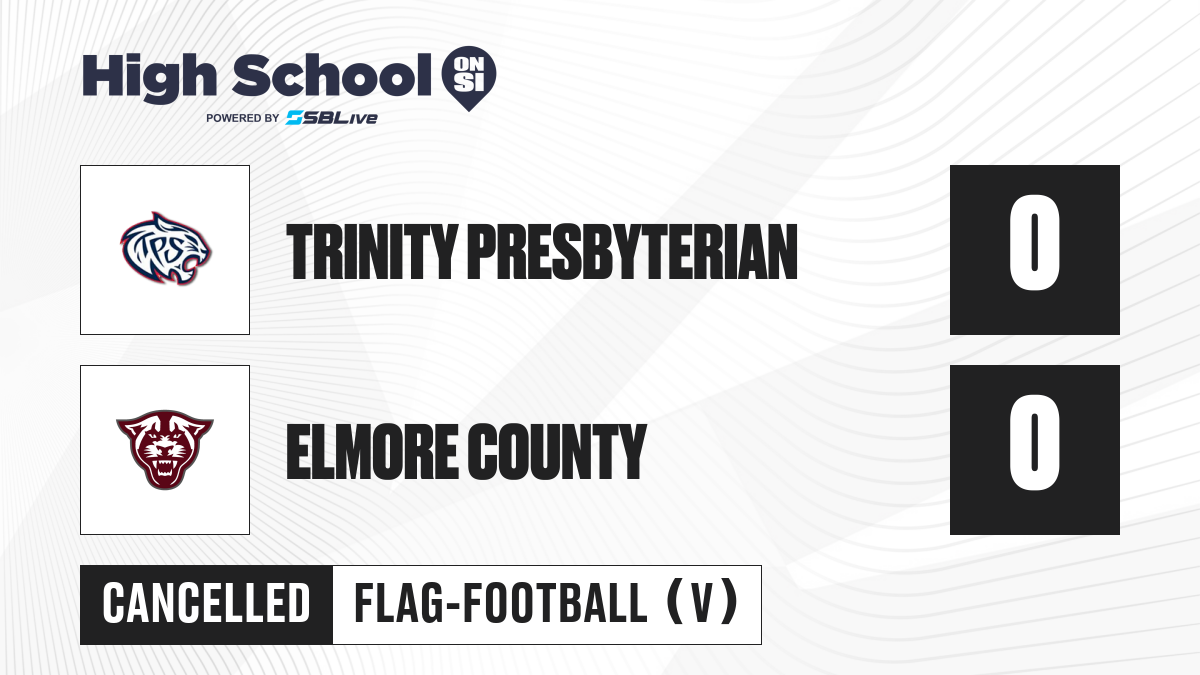 High School ON SI
POWERED BY SBLive

TPS

TRINITY PRESBYTERIAN

0

ELMORE COUNTY

0

CANCELLED

FLAG-FOOTBALL (V)